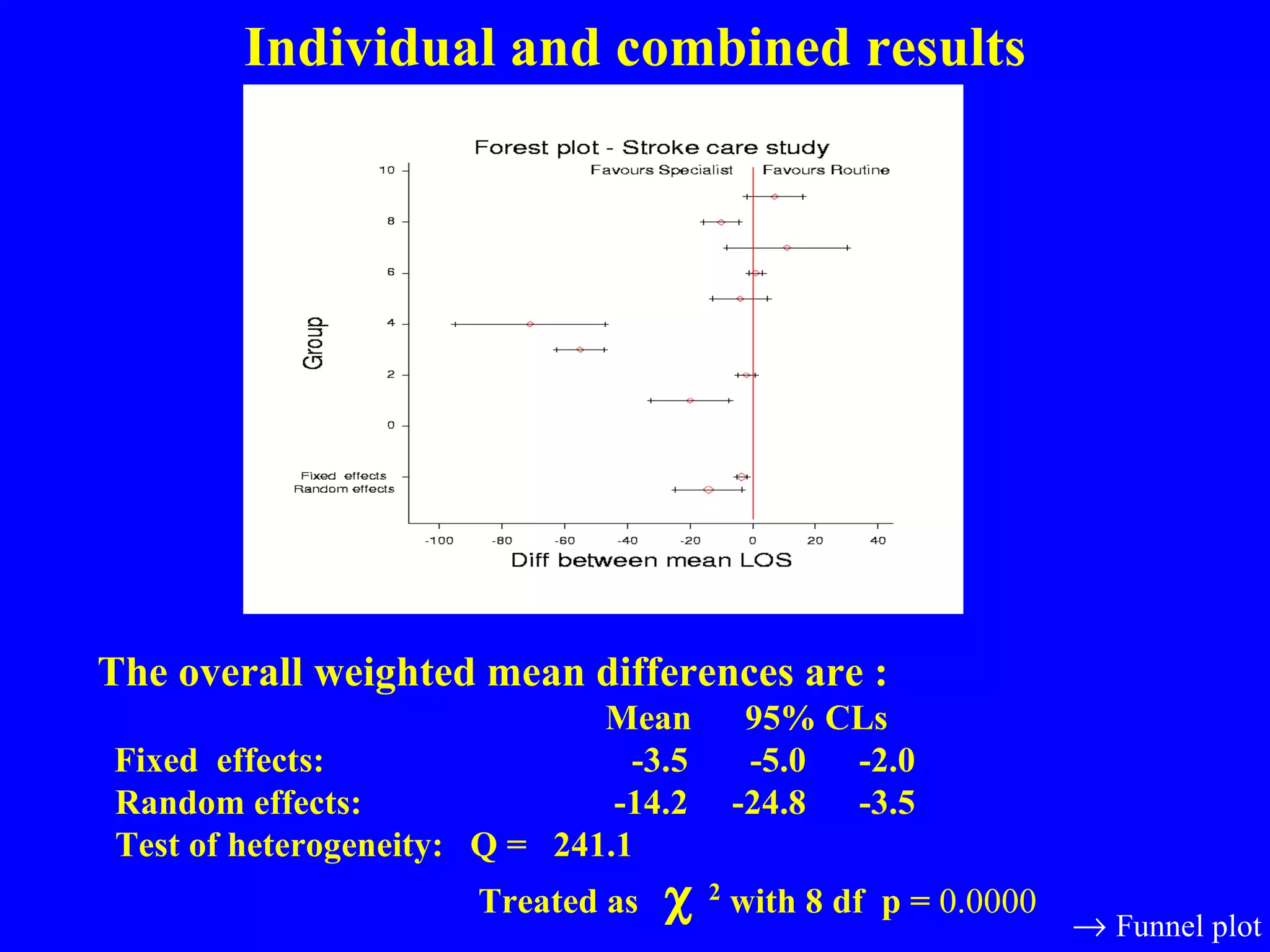 Individual and combined results

Forest plot - Stroke care study

Favours Specialist Favours Routine

Group

10
8
6
4
2
0

Fixed effects
Random effects

-100 -80 -60 -40 -20 0 20 40

Diff between mean LOS

The overall weighted mean differences are :

| | Mean | 95% CLs | |
|---|---|---|---|
| Fixed effects: | -3.5 | -5.0 | -2.0 |
| Random effects: | -14.2 | -24.8 | -3.5 |

Test of heterogeneity: Q = 241.1

Treated as $\chi^2$ with 8 df p = 0.0000

→ Funnel plot